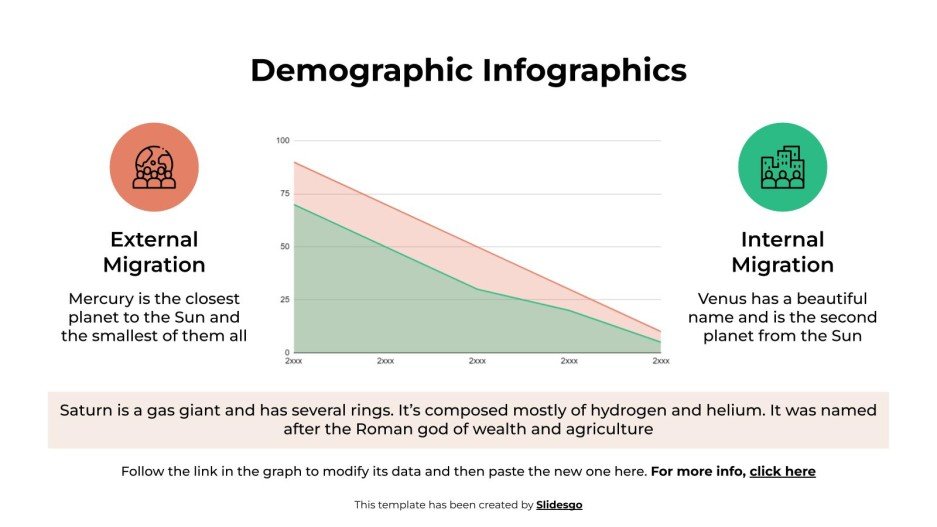 Demographic Infographics

External Migration

Mercury is the closest planet to the Sun and the smallest of them all

100
75
50
25
0
2xxx
2xxx
2xxx
2xxx
2xxx

Internal Migration

Venus has a beautiful name and is the second planet from the Sun

Saturn is a gas giant and has several rings. It's composed mostly of hydrogen and helium. It was named after the Roman god of wealth and agriculture

Follow the link in the graph to modify its data and then paste the new one here. For more info, click here

This template has been created by Slidesgo